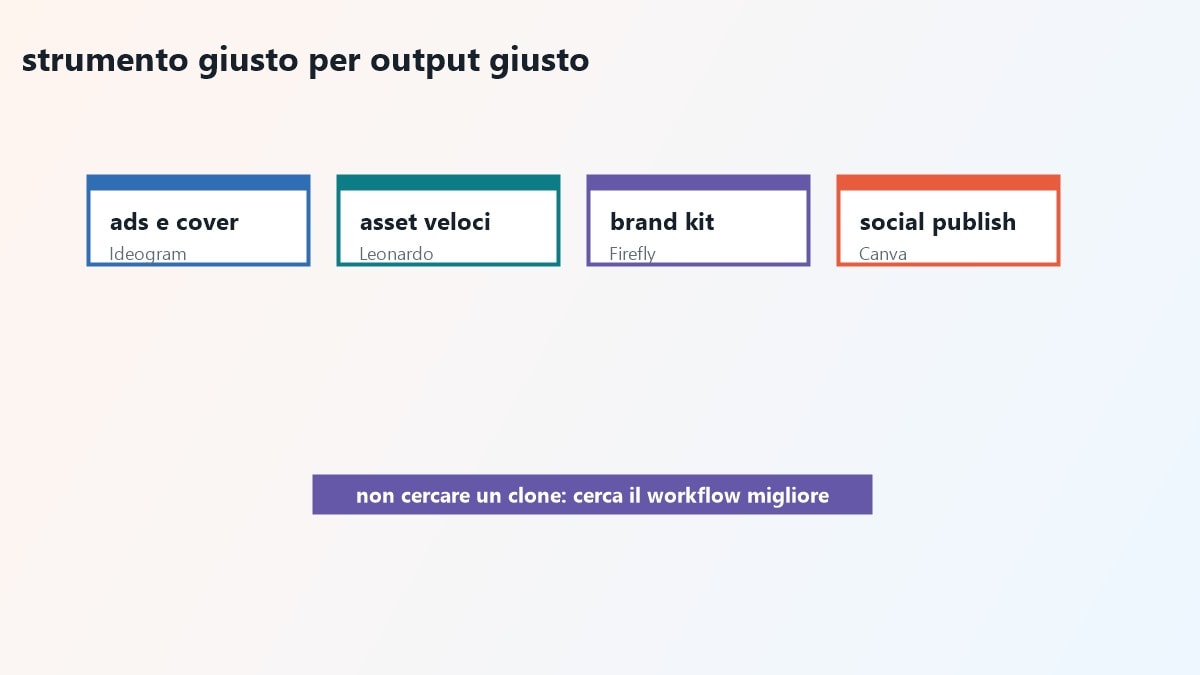 strumento giusto per output giusto

ads e cover
Ideogram

asset veloci
Leonardo

brand kit
Firefly

social publish
Canva

non cercare un clone: cerca il workflow migliore